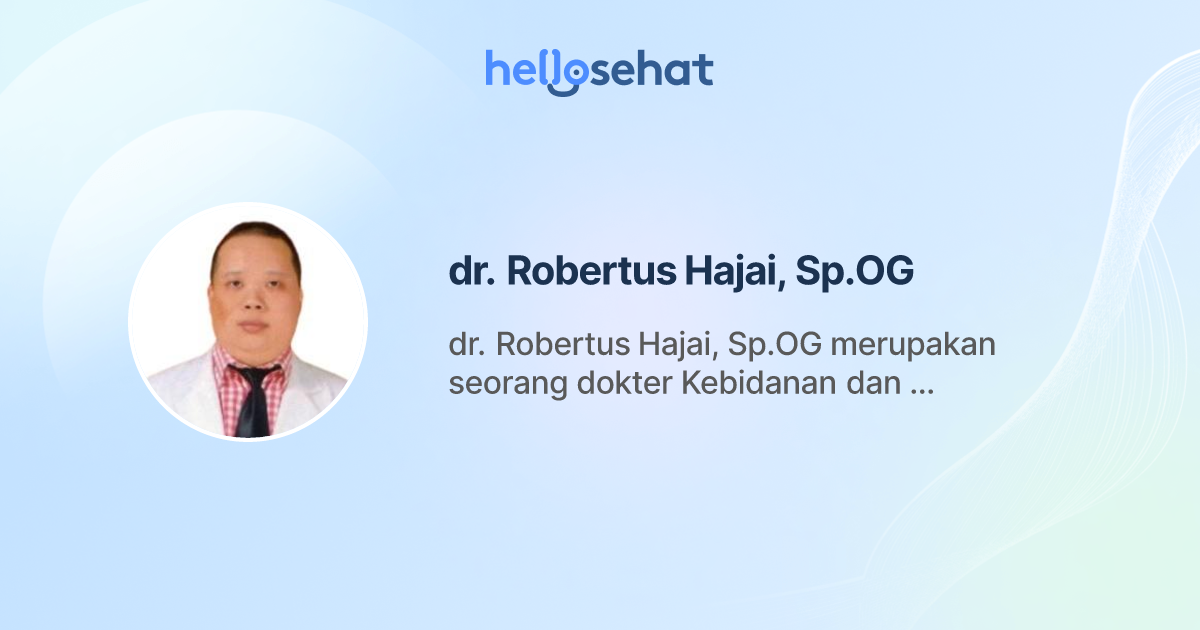 hellosehat

dr. Robertus Hajai, Sp.OG

dr. Robertus Hajai, Sp.OG merupakan seorang dokter Kebidanan dan ...